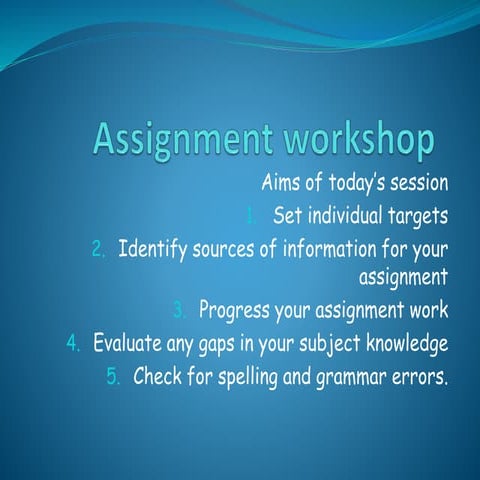 Assignment workshop

Aims of today's session

1. Set individual targets
2. Identify sources of information for your assignment
3. Progress your assignment work
4. Evaluate any gaps in your subject knowledge
5. Check for spelling and grammar errors.